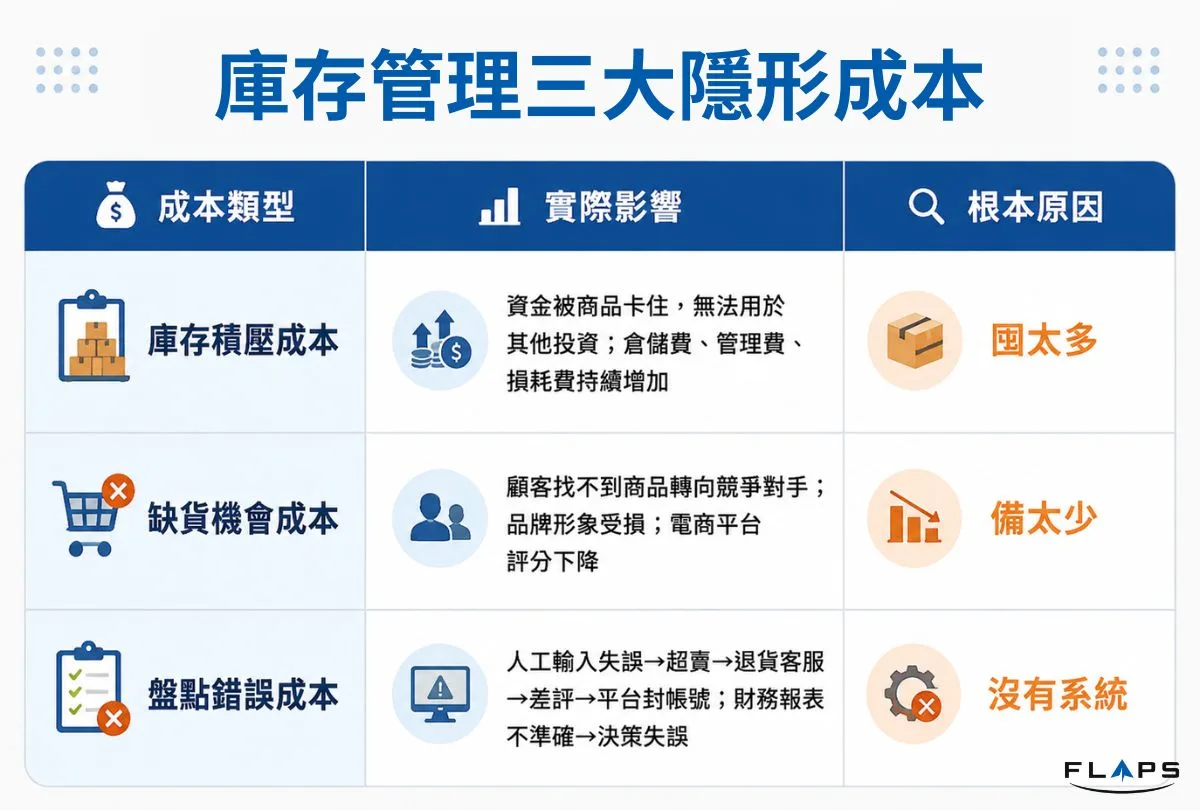 庫存管理三大隱形成本

| 成本類型 | 實際影響 | 根本原因 |
|---|---|---|
| 庫存積壓成本 | 資金被商品卡住，無法用於其他投資；倉儲費、管理費、損耗費持續增加 | 囤太多 |
| 缺貨機會成本 | 顧客找不到商品轉向競爭對手；品牌形象受損；電商平台評分下降 | 備太少 |
| 盤點錯誤成本 | 人工輸入失誤→超賣→退貨客服→差評→平台封帳號；財務報表不準確→決策失誤 | 沒有系統 |

FLAPS